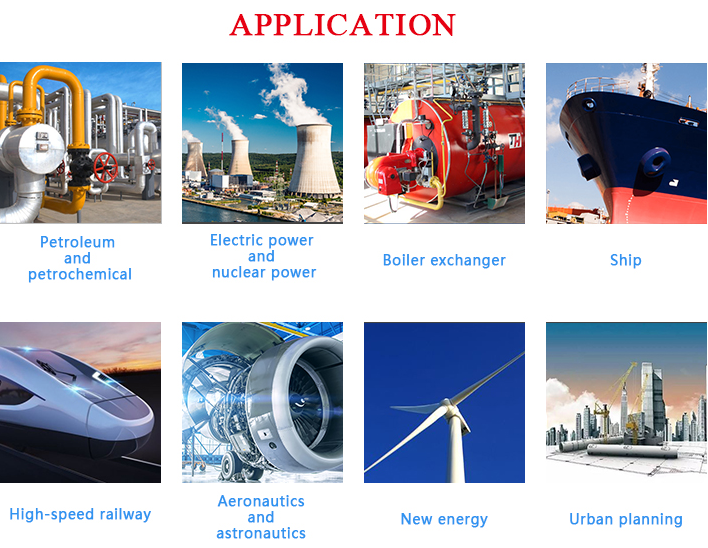 APPLICATION

Petroleum and petrochemical

Electric power and nuclear power

Boiler exchanger

Ship

High-speed railway

Aeronautics and astronautics

New energy

Urban planning